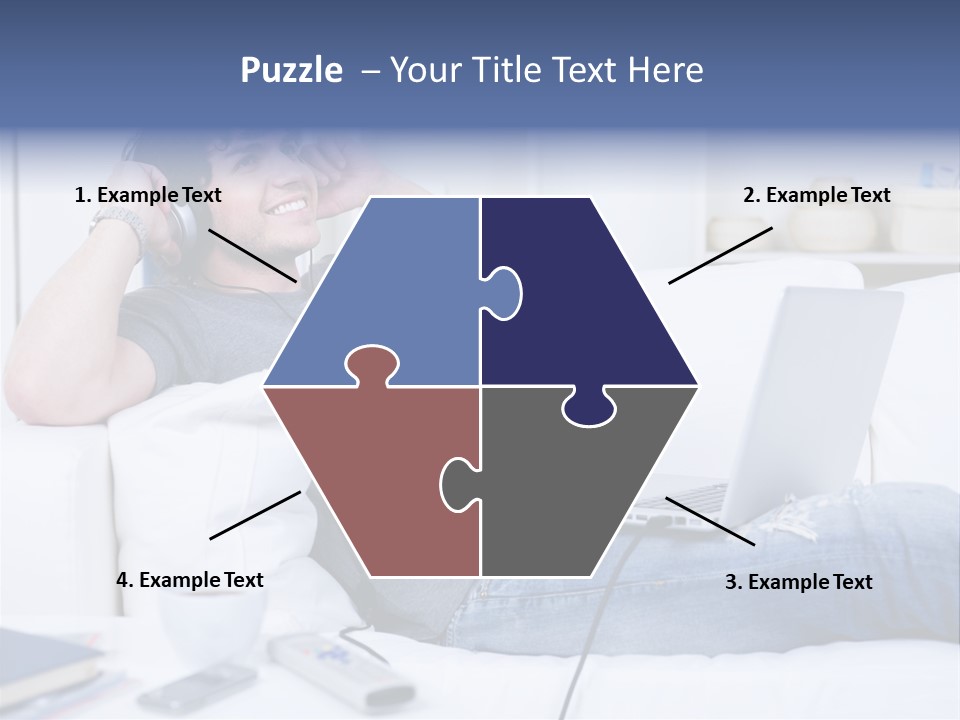 Puzzle – Your Title Text Here

1. Example Text

2. Example Text

4. Example Text

3. Example Text